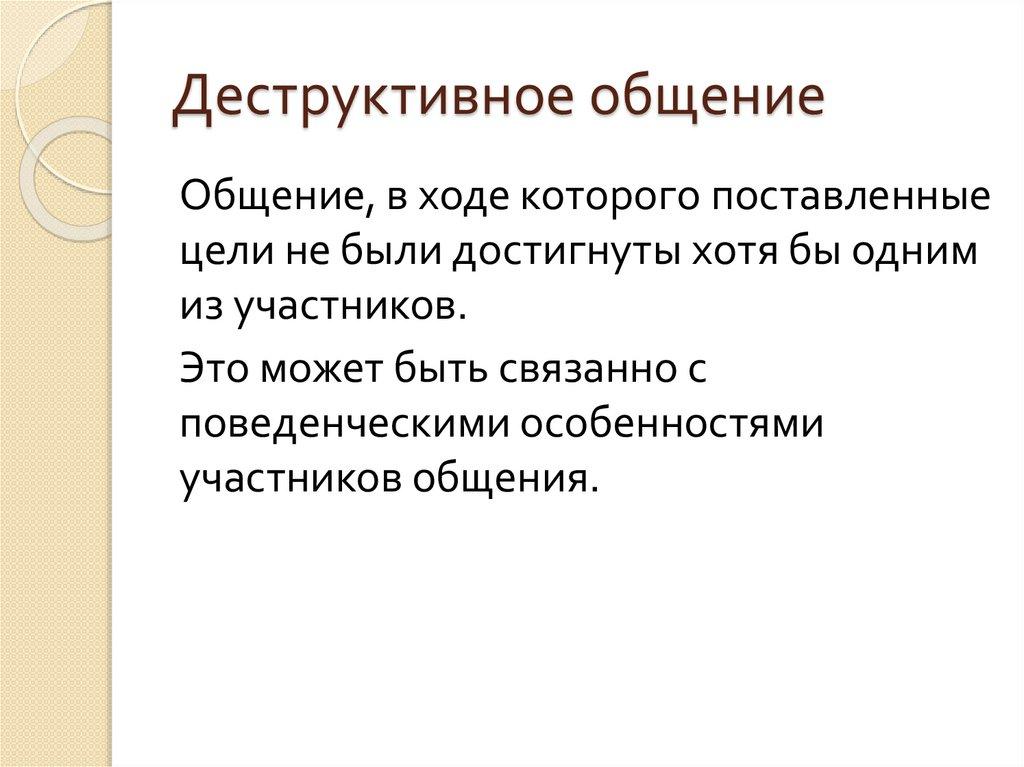 Деструктивное общение

Общение, в ходе которого поставленные цели не были достигнуты хотя бы одним из участников.

Это может быть связанно с поведенческими особенностями участников общения.